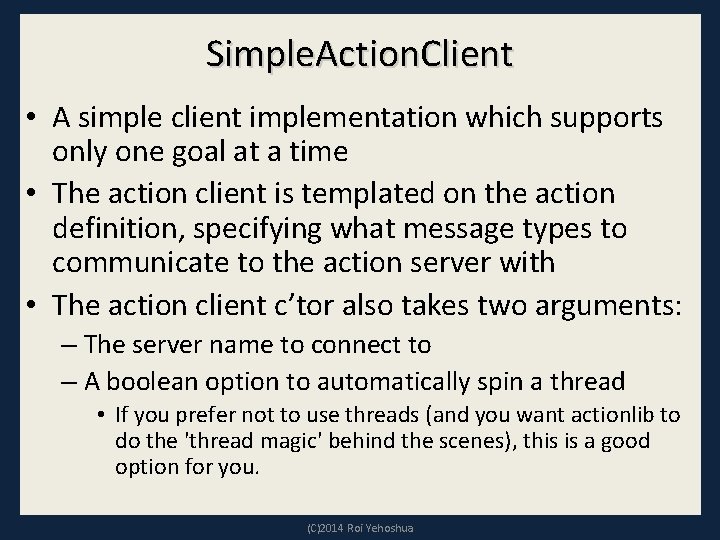 SimpleActionClient

• A simple client implementation which supports only one goal at a time

• The action client is templated on the action definition, specifying what message types to communicate to the action server with

• The action client c'tor also takes two arguments:
– The server name to connect to
– A boolean option to automatically spin a thread
• If you prefer not to use threads (and you want actionlib to do the 'thread magic' behind the scenes), this is a good option for you.

(C)2014 Roi Yehoshua